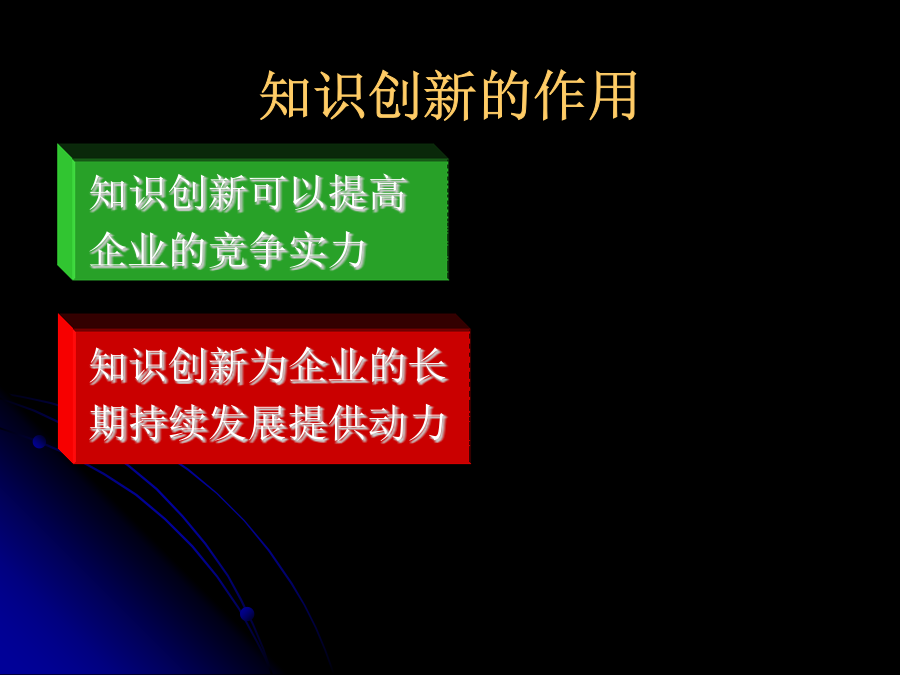 知识创新的作用

知识创新可以提高企业的竞争实力

知识创新为企业的长期持续发展提供动力